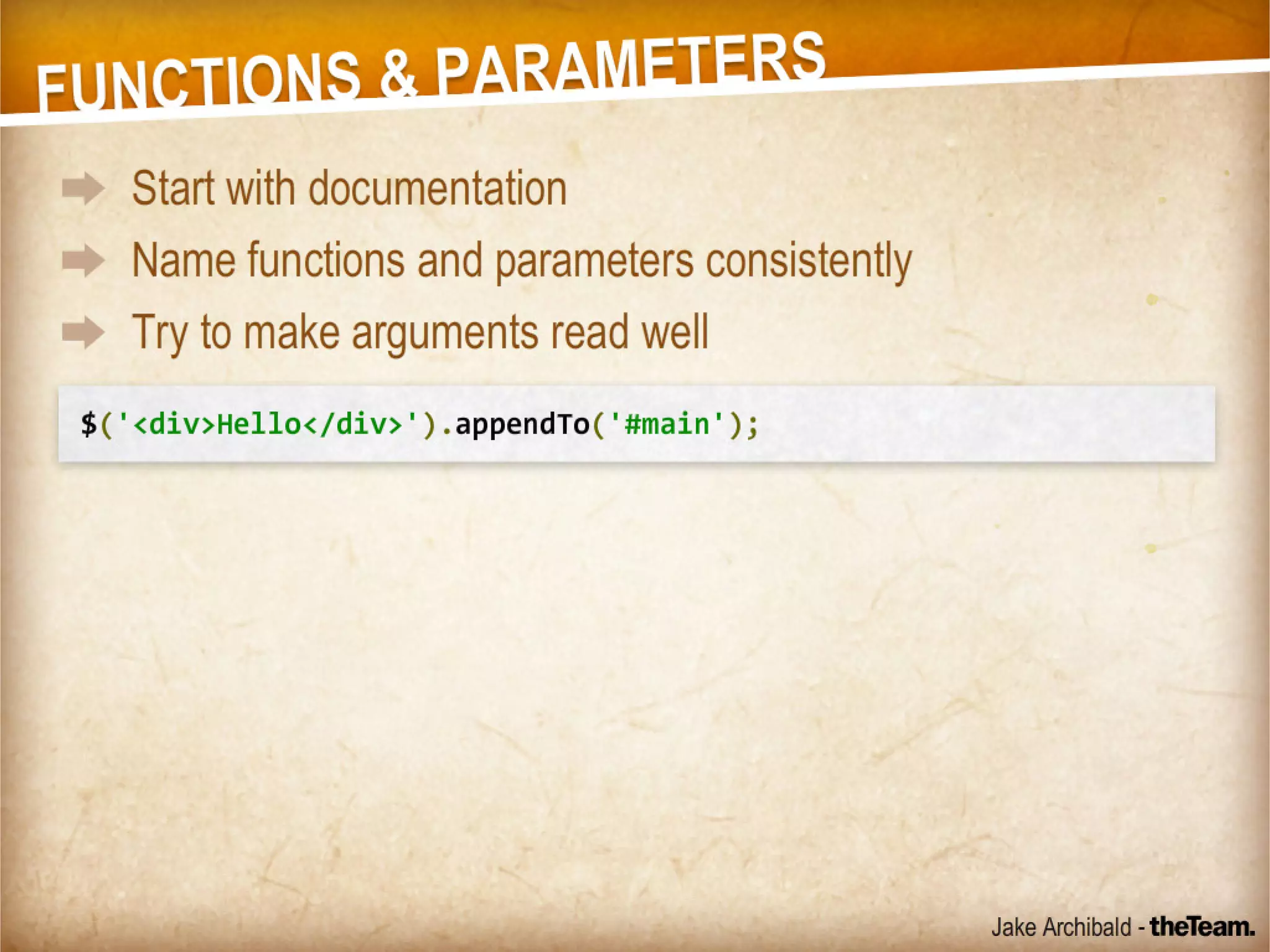 FUNCTIONS & PARAMETERS

Start with documentation

Name functions and parameters consistently

Try to make arguments read well

$('<div>Hello</div>').appendTo('#main');

Jake Archibald - theTeam.